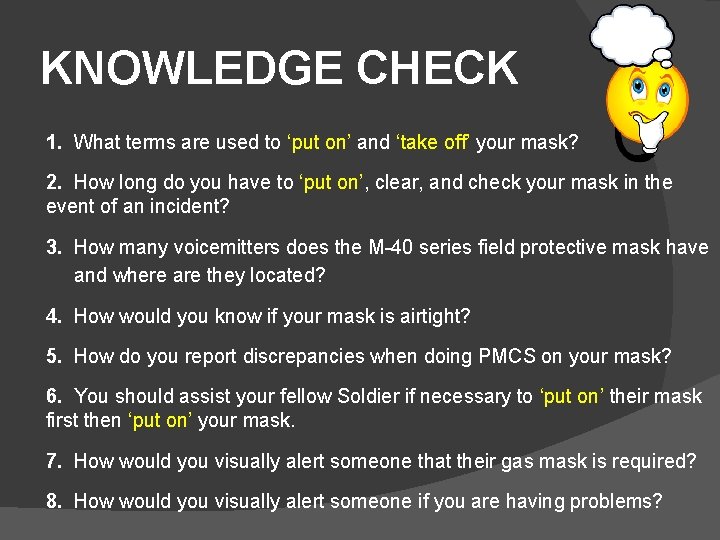 KNOWLEDGE CHECK

1. What terms are used to ‘put on’ and ‘take off’ your mask?

2. How long do you have to ‘put on’, clear, and check your mask in the event of an incident?

3. How many voicemitters does the M-40 series field protective mask have and where are they located?

4. How would you know if your mask is airtight?

5. How do you report discrepancies when doing PMCS on your mask?

6. You should assist your fellow Soldier if necessary to ‘put on’ their mask first then ‘put on’ your mask.

7. How would you visually alert someone that their gas mask is required?

8. How would you visually alert someone if you are having problems?